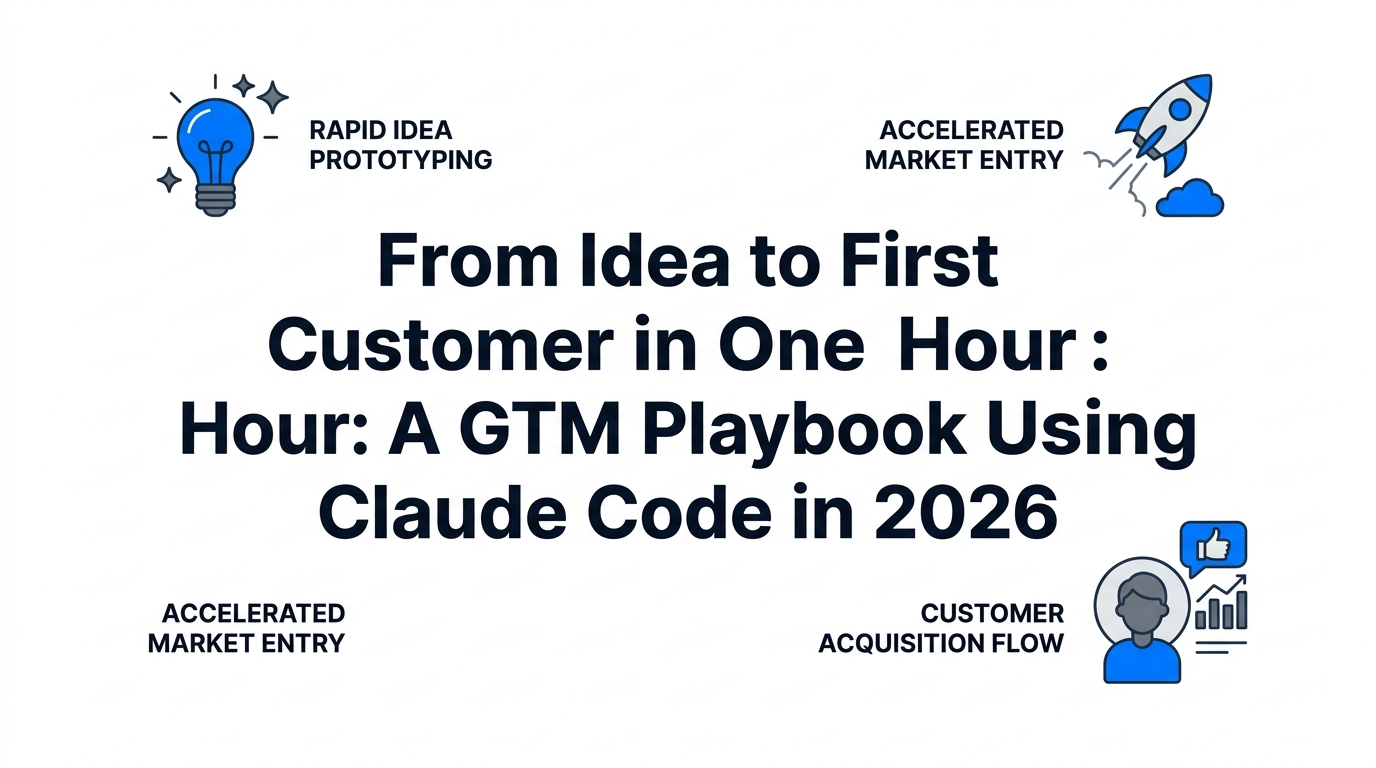 RAPID IDEA PROTOTYPING

ACCELERATED MARKET ENTRY

From Idea to First Customer in One Hour : Hour: A GTM Playbook Using Claude Code in 2026

ACCELERATED MARKET ENTRY

CUSTOMER ACQUISITION FLOW